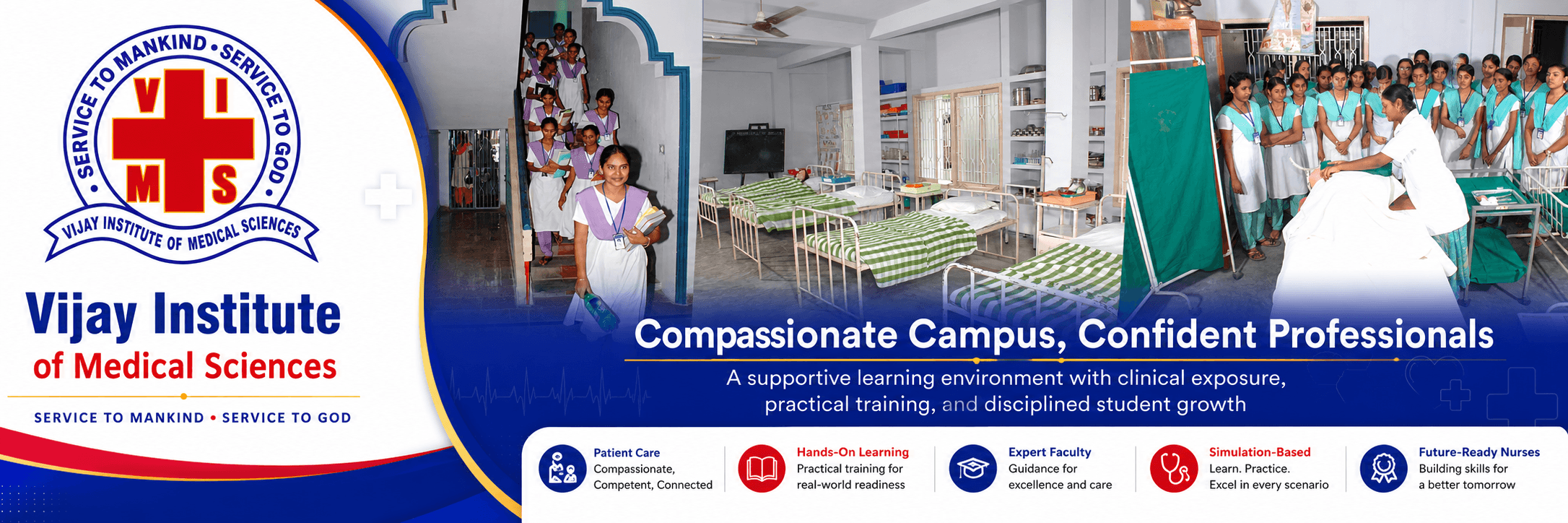 SERVICE TO MANKIND • SERVICE TO GOD •
V I
M S
VIJAY INSTITUTE OF MEDICAL SCIENCES

Vijay Institute
of Medical Sciences

SERVICE TO MANKIND • SERVICE TO GOD

Compassionate Campus, Confident Professionals

A supportive learning environment with clinical exposure, practical training, and disciplined student growth

Patient Care
Compassionate, Competent, Connected

Hands-On Learning
Practical training for real-world readiness

Expert Faculty
Guidance for excellence and care

Simulation-Based
Learn. Practice. Excel in every scenario

Future-Ready Nurses
Building skills for a better tomorrow